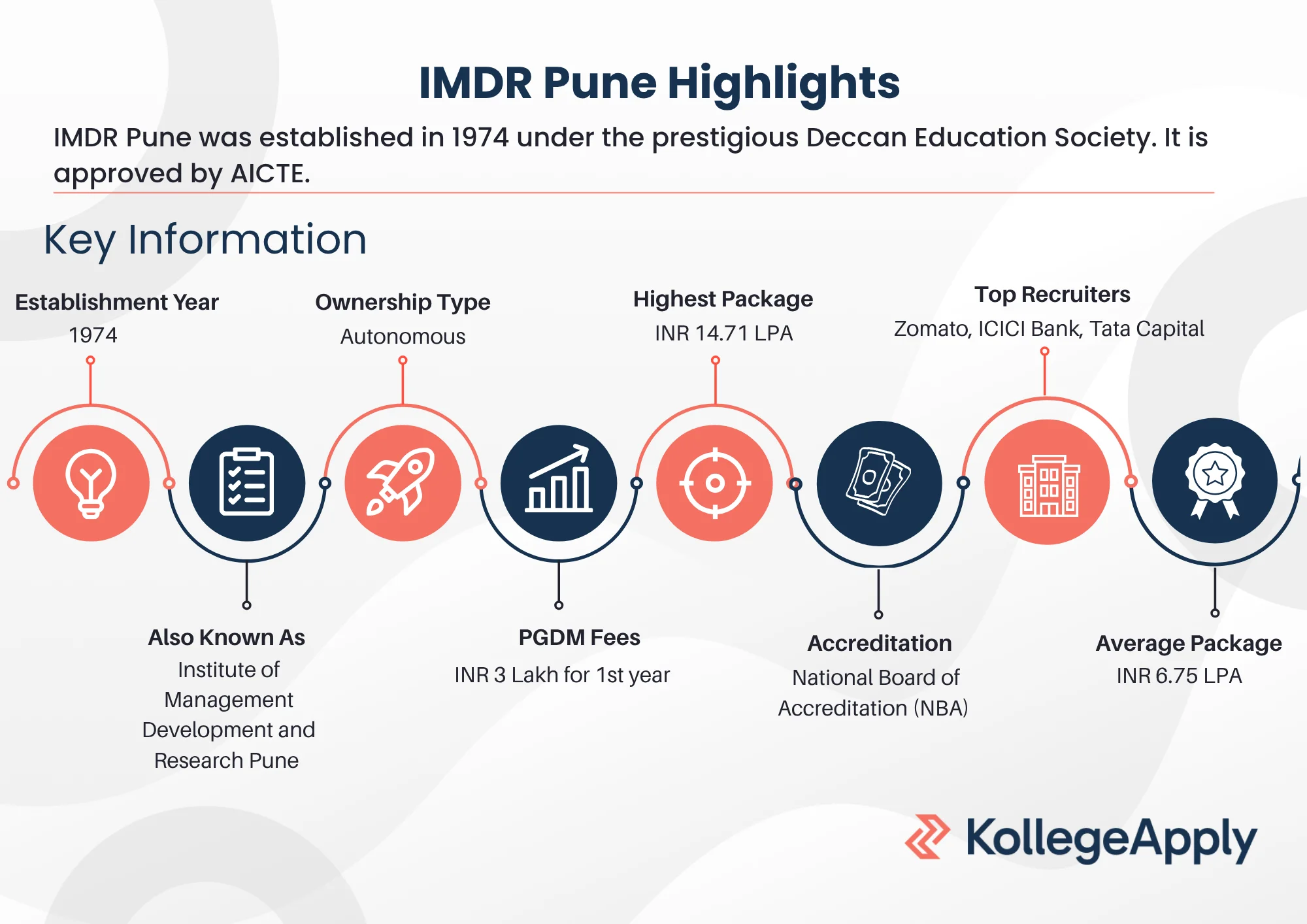 IMDR Pune Highlights

IMDR Pune was established in 1974 under the prestigious Deccan Education Society. It is approved by AICTE.

Key Information

Establishment Year
1974

Ownership Type
Autonomous

Highest Package
INR 14.71 LPA

Top Recruiters
Zomato, ICICI Bank, Tata Capital

Also Known As
Institute of Management Development and Research Pune

PGDM Fees
INR 3 Lakh for 1st year

Accreditation
National Board of Accreditation (NBA)

Average Package
INR 6.75 LPA

KollegeApply